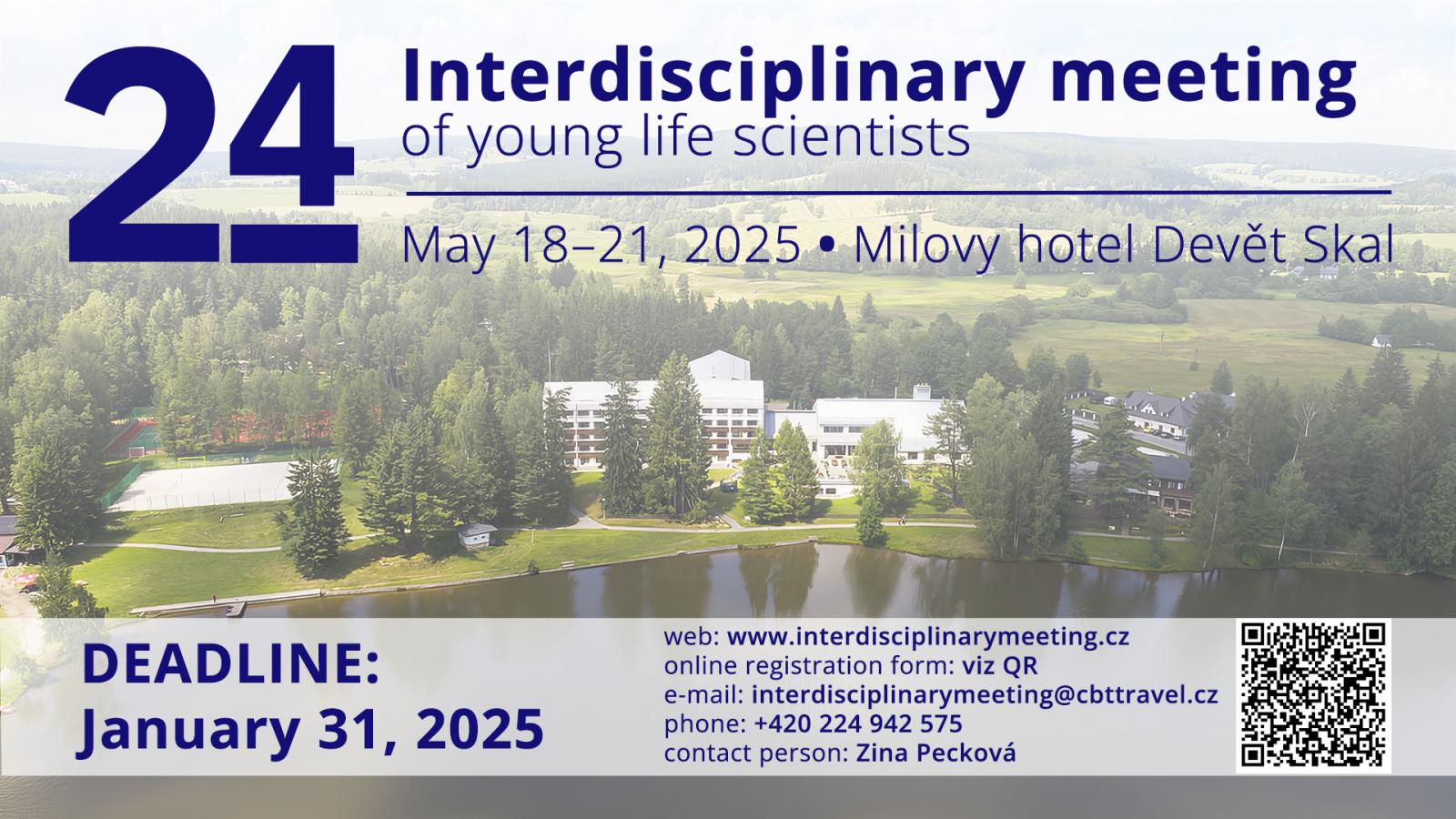 24

Interdisciplinary meeting
of young life scientists

May 18–21, 2025 • Milovy hotel Devět Skal

DEADLINE:
January 31, 2025

web: www.interdisciplinarymeeting.cz
online registration form: viz QR
e-mail: interdisciplinarymeeting@cbttravel.cz
phone: +420 224 942 575
contact person: Zina Pecková